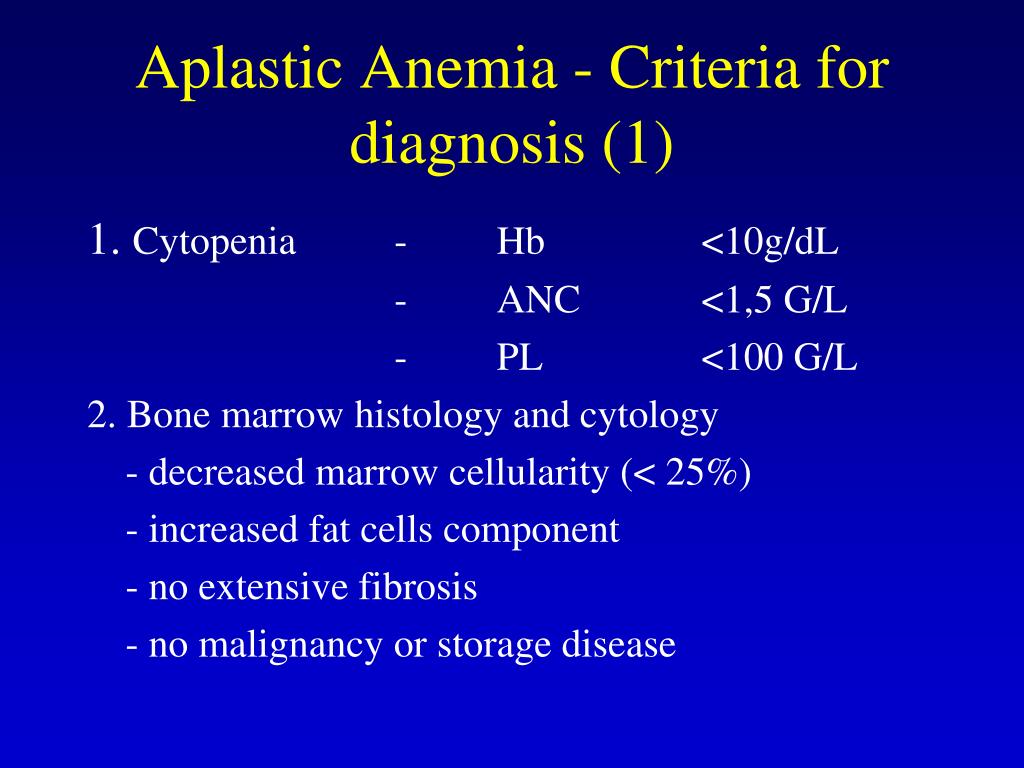 Aplastic Anemia - Criteria for diagnosis (1)

1. Cytopenia - Hb <10g/dL
- ANC <1,5 G/L
- PL <100 G/L

2. Bone marrow histology and cytology
- decreased marrow cellularity (< 25%)
- increased fat cells component
- no extensive fibrosis
- no malignancy or storage disease